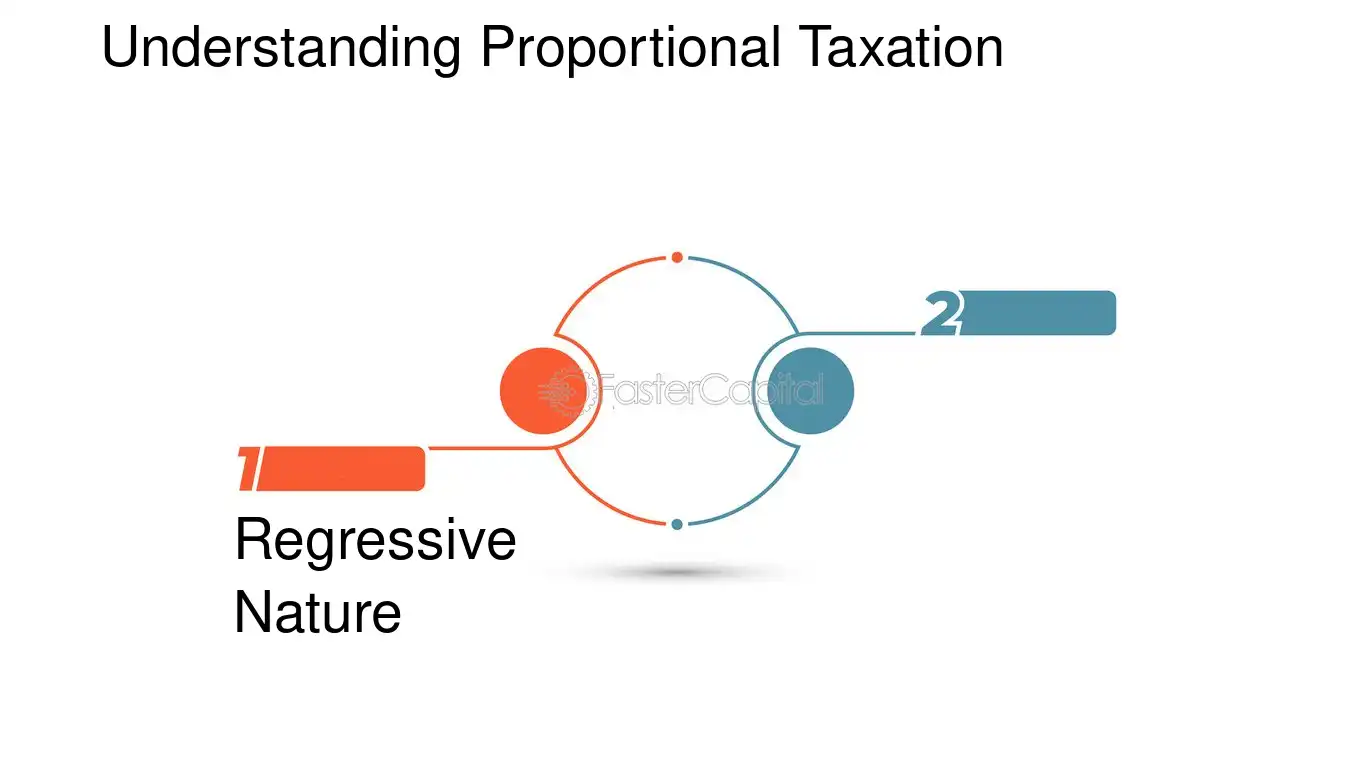 Understanding Proportional Taxation

2

1

Regressive Nature

FasterCapital